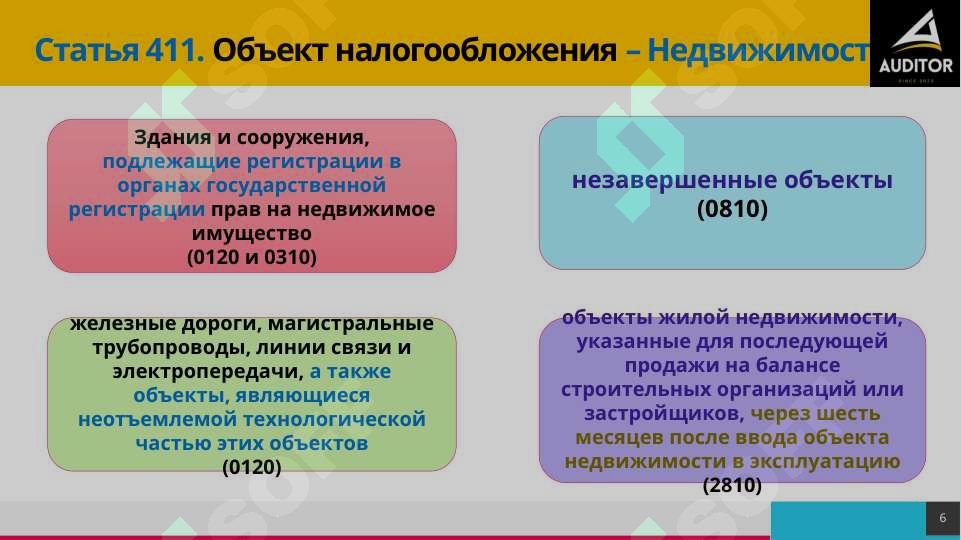 Статья 411. Объект налогообложения – Недвижимост

AUDITOR
SINCE 2010

Здания и сооружения, подлежащие регистрации в органах государственной регистрации прав на недвижимое имущество
(0120 и 0310)

незавершенные объекты
(0810)

железные дороги, магистральные трубопроводы, линии связи и электропередачи, а также объекты, являющиеся неотъемлемой технологической частью этих объектов
(0120)

объекты жилой недвижимости, указанные для последующей продажи на балансе строительных организаций или застройщиков, через шесть месяцев после ввода объекта недвижимости в эксплуатацию
(2810)

6